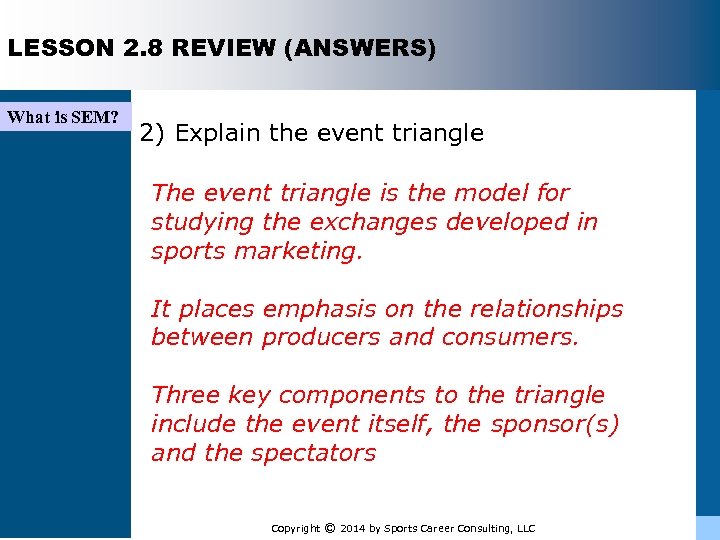 LESSON 2.8 REVIEW (ANSWERS)

What is SEM?

2) Explain the event triangle

The event triangle is the model for studying the exchanges developed in sports marketing.

It places emphasis on the relationships between producers and consumers.

Three key components to the triangle include the event itself, the sponsor(s) and the spectators

Copyright © 2014 by Sports Career Consulting, LLC